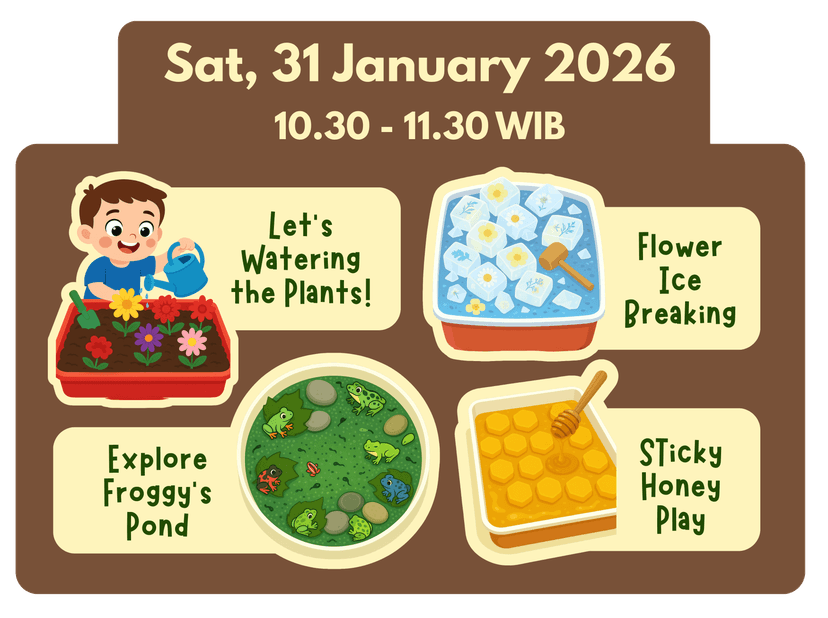 Sat, 31 January 2026
10.30 - 11.30 WIB

Let's Watering the Plants!

Flower Ice Breaking

Explore Froggy's Pond

STicky Honey Play